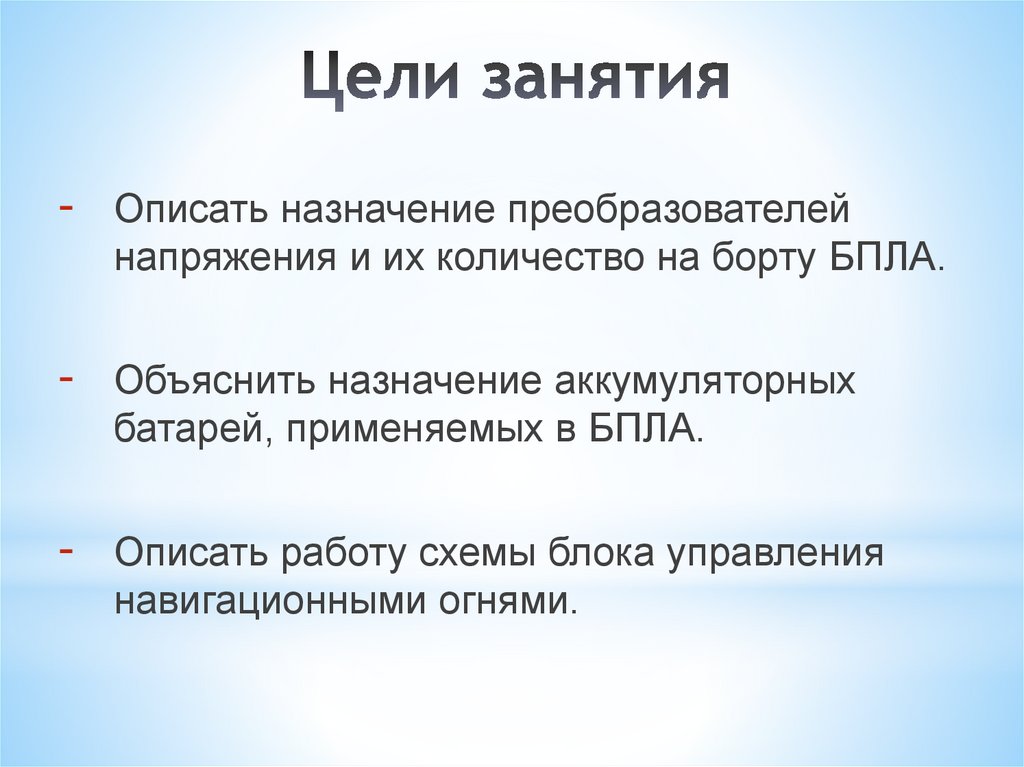 Цели занятия

- Описать назначение преобразователей напряжения и их количество на борту БПЛА.

- Объяснить назначение аккумуляторных батарей, применяемых в БПЛА.

- Описать работу схемы блока управления навигационными огнями.